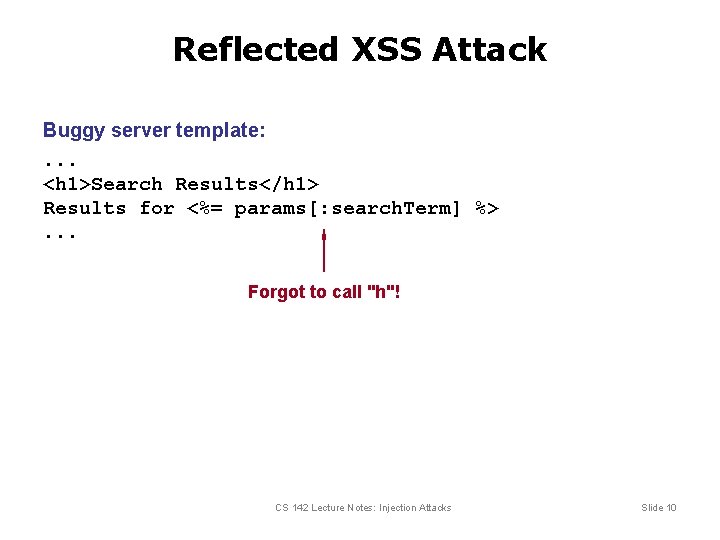 Reflected XSS Attack

Buggy server template:

...
<h1>Search Results</h1>
Results for <%= params[:searchTerm] %>
...

Forgot to call "h"!

CS 142 Lecture Notes: Injection Attacks

Slide 10